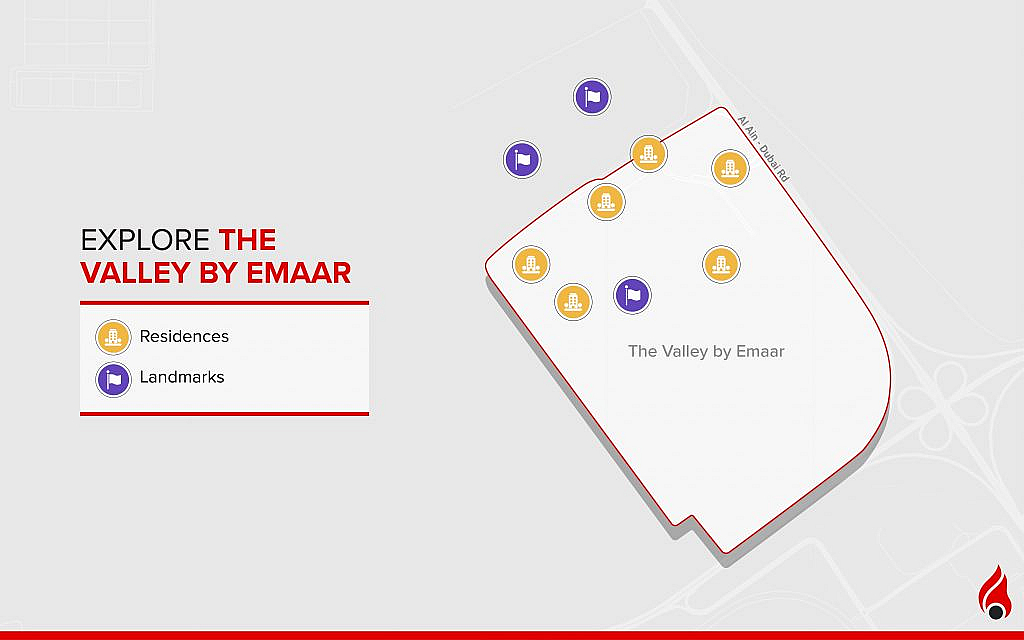 EXPLORE THE VALLEY BY EMAAR

Residences
Landmarks

Al Ain - Dubai Rd

The Valley by Emaar